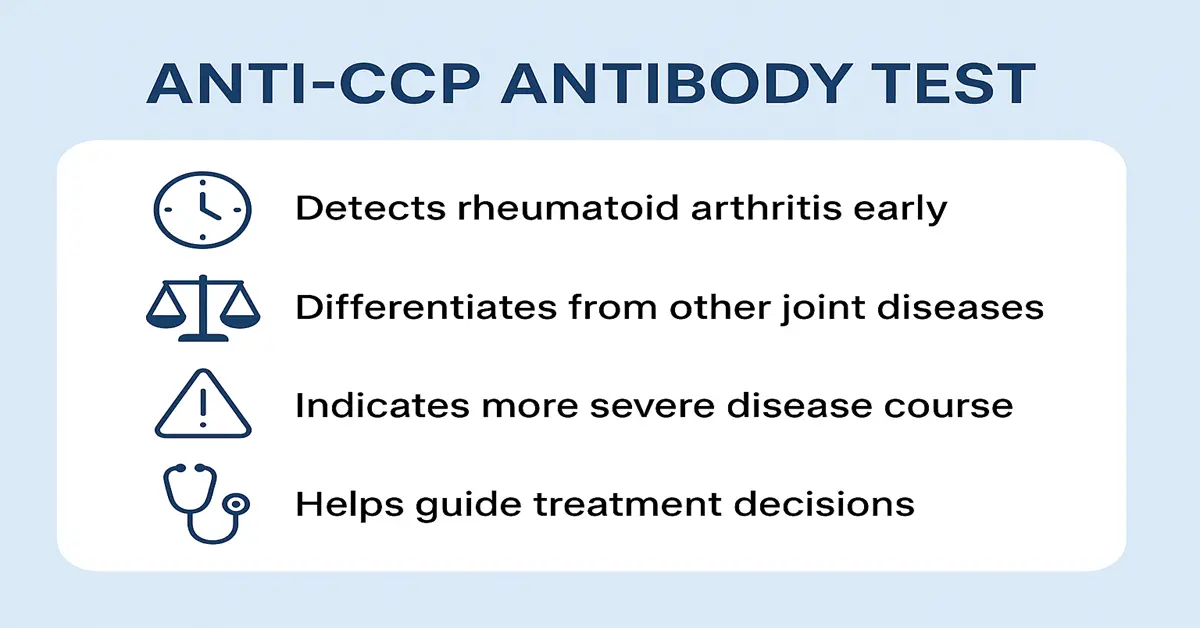 ANTI-CCP ANTIBODY TEST

Detects rheumatoid arthritis early

Differentiates from other joint diseases

Indicates more severe disease course

Helps guide treatment decisions